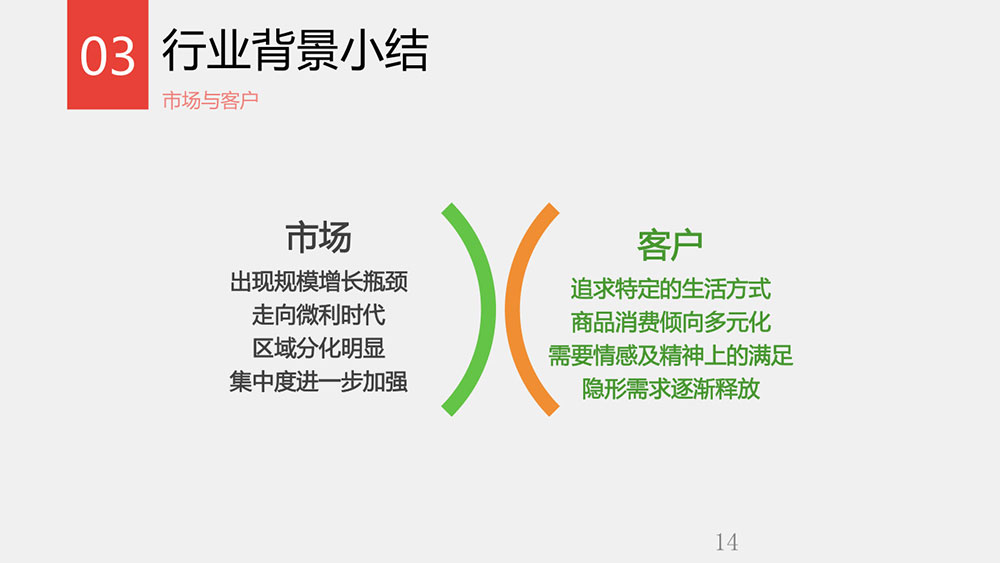 03 行业背景小结

市场与客户

市场

出现规模增长瓶颈
走向微利时代
区域分化明显
集中度进一步加强

客户

追求特定的生活方式
商品消费倾向多元化
需要情感及精神上的满足
隐形需求逐渐释放

14